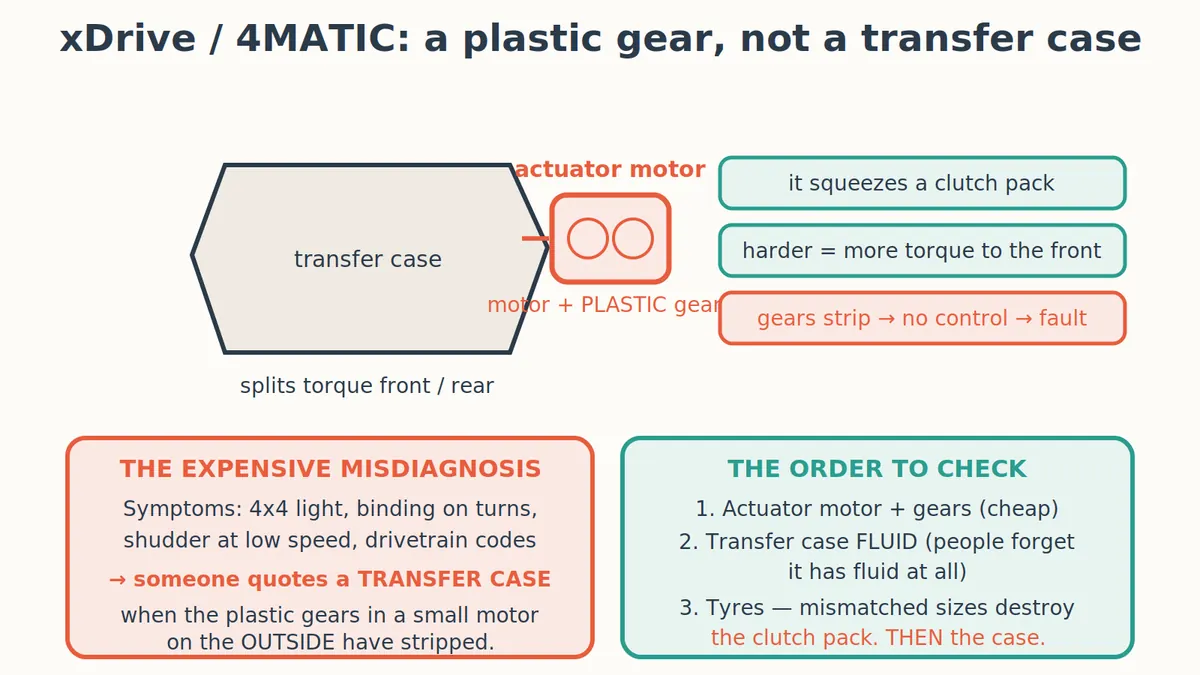 xDrive / 4MATIC: a plastic gear, not a transfer case

transfer case

splits torque front / rear

actuator motor

motor + PLASTIC gear

it squeezes a clutch pack

harder = more torque to the front

gears strip → no control → fault

THE EXPENSIVE MISDIAGNOSIS

Symptoms: 4x4 light, binding on turns, shudder at low speed, drivetrain codes

→ someone quotes a TRANSFER CASE

when the plastic gears in a small motor on the OUTSIDE have stripped.

THE ORDER TO CHECK

1. Actuator motor + gears (cheap)

2. Transfer case FLUID (people forget it has fluid at all)

3. Tyres — mismatched sizes destroy the clutch pack. THEN the case.